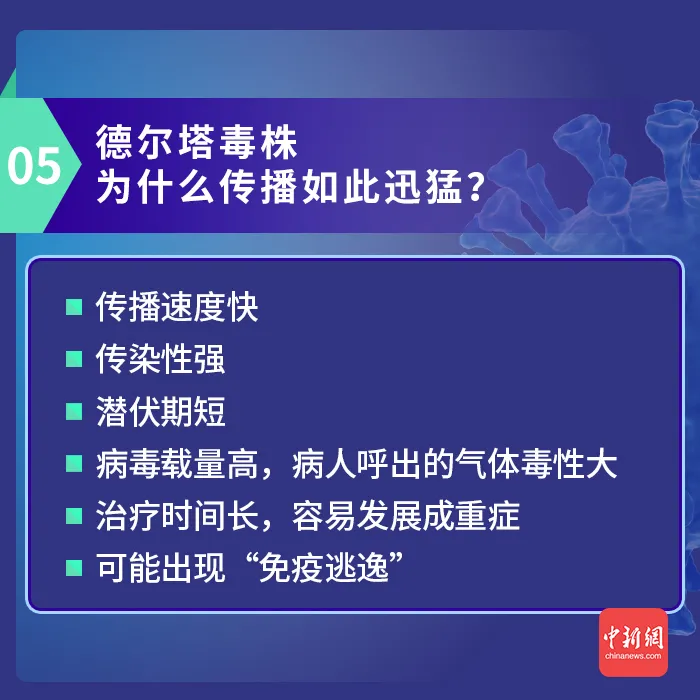 05

德尔塔毒株
为什么传播如此迅猛？

■ 传播速度快
■ 传染性强
■ 潜伏期短
■ 病毒载量高，病人呼出的气体毒性大
■ 治疗时间长，容易发展成重症
■ 可能出现“免疫逃逸”

中新網
chinanews.com